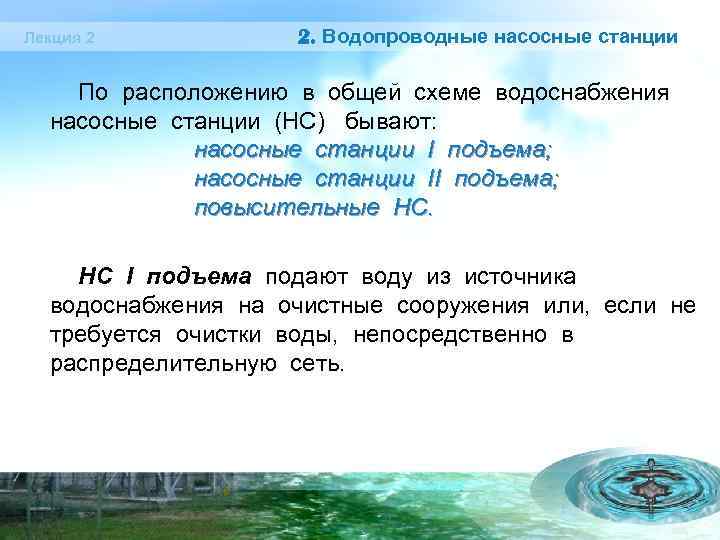 Лекция 2

2. Водопроводные насосные станции

По расположению в общей схеме водоснабжения насосные станции (НС) бывают:

насосные станции I подъема;
насосные станции II подъема;
повысительные НС.

НС I подъема подают воду из источника водоснабжения на очистные сооружения или, если не требуется очистки воды, непосредственно в распределительную сеть.